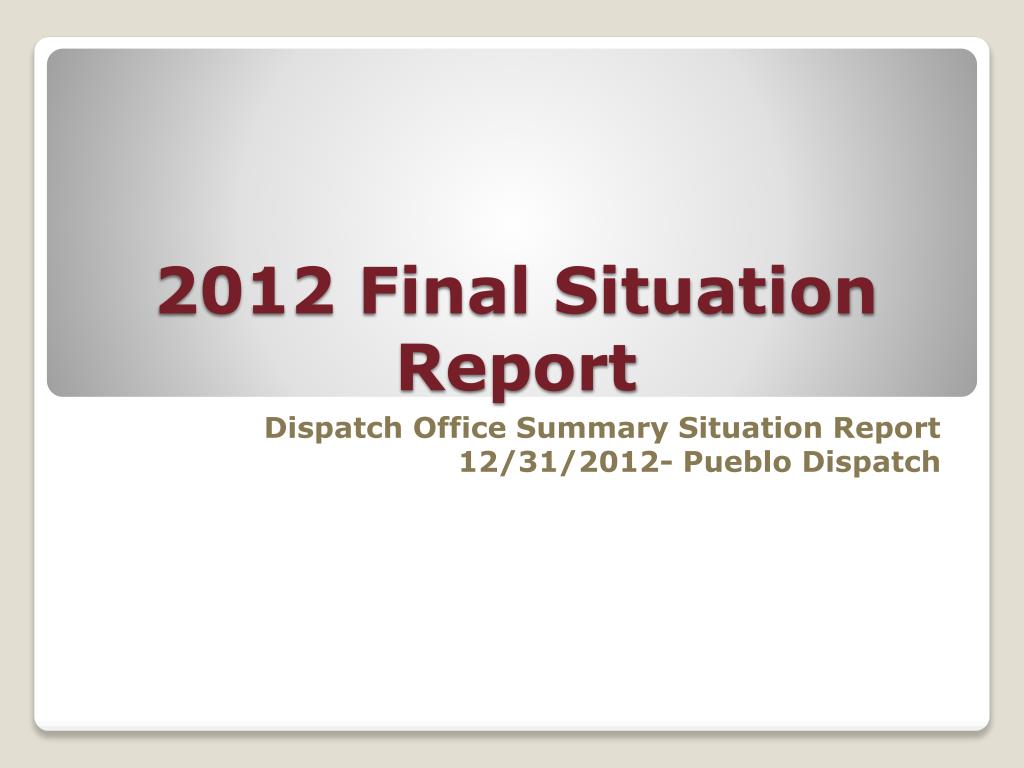 2012 Final Situation Report

Dispatch Office Summary Situation Report
12/31/2012- Pueblo Dispatch